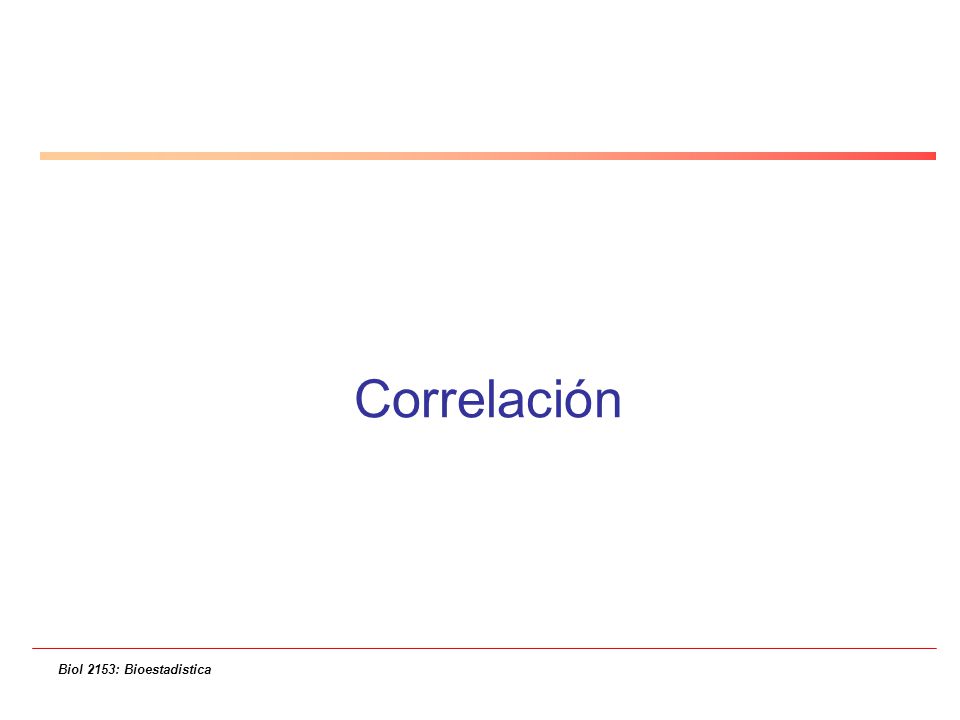 Correlación

Biol 2153: Bioestadistica